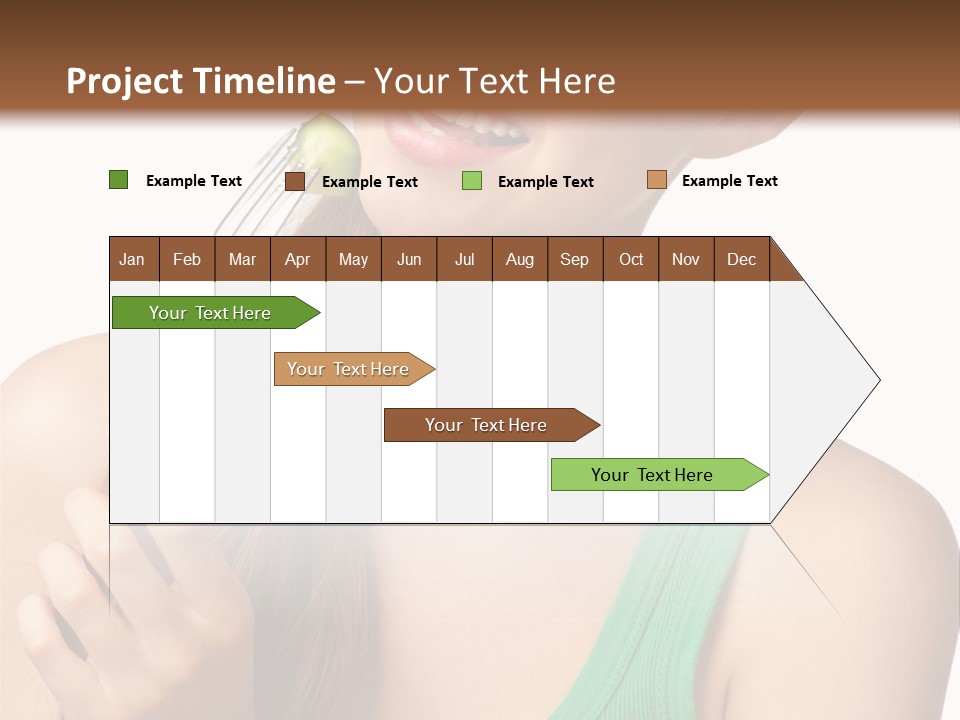 Project Timeline – Your Text Here

Example Text
Example Text
Example Text
Example Text

| Jan | Feb | Mar | Apr | May | Jun | Jul | Aug | Sep | Oct | Nov | Dec |
|---|---|---|---|---|---|---|---|---|---|---|---|

Your Text Here
Your Text Here
Your Text Here
Your Text Here